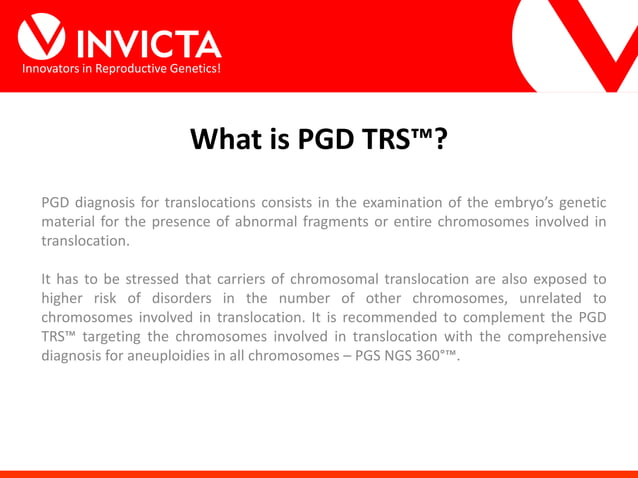 INVICTA
Innovators in Reproductive Genetics!

What is PGD TRS™?

PGD diagnosis for translocations consists in the examination of the embryo's genetic material for the presence of abnormal fragments or entire chromosomes involved in translocation.

It has to be stressed that carriers of chromosomal translocation are also exposed to higher risk of disorders in the number of other chromosomes, unrelated to chromosomes involved in translocation. It is recommended to complement the PGD TRS™ targeting the chromosomes involved in translocation with the comprehensive diagnosis for aneuploidies in all chromosomes – PGS NGS 360°™.